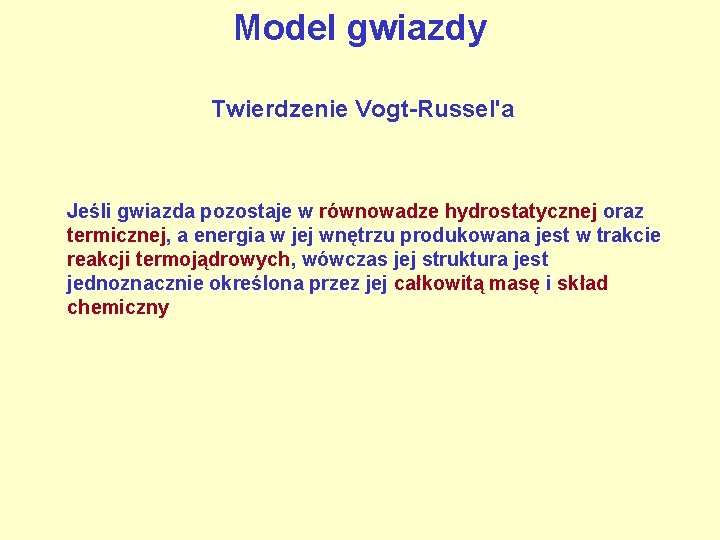 Model gwiazdy

Twierdzenie Vogt-Russel'a

Jeśli gwiazda pozostaje w równowadze hydrostatycznej oraz termicznej, a energia w jej wnętrzu produkowana jest w trakcie reakcji termojądrowych, wówczas jej struktura jest jednoznacznie określona przez jej całkowitą masę i skład chemiczny